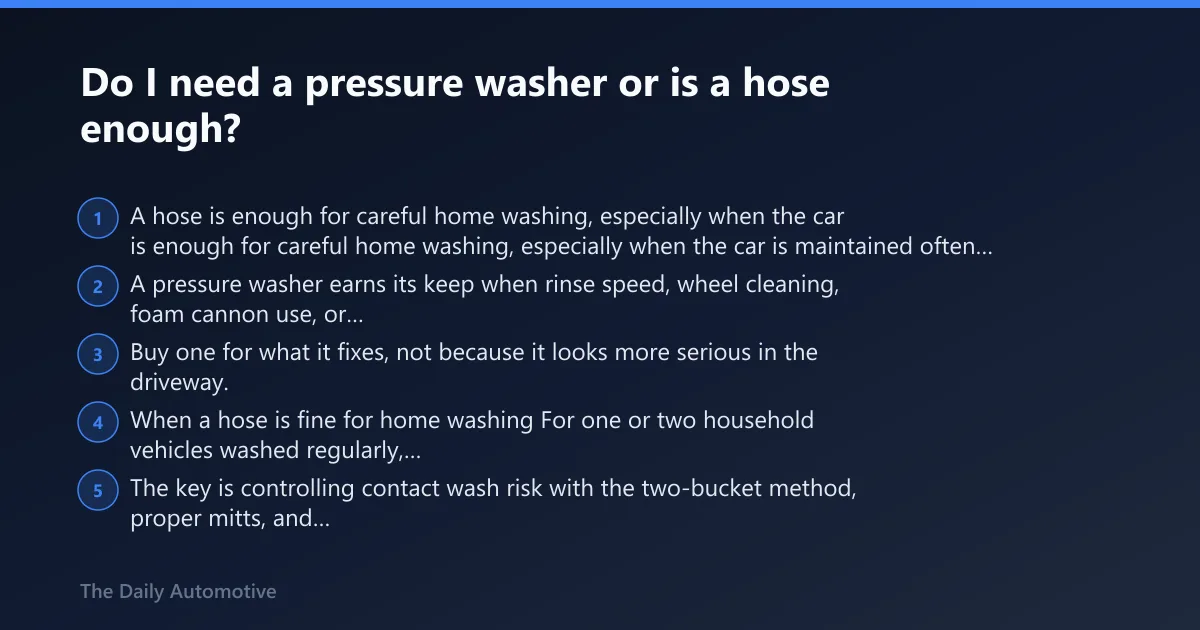 Do I need a pressure washer or is a hose enough?

1 A hose is enough for careful home washing, especially when the car is enough for careful home washing, especially when the car is maintained often...

2 A pressure washer earns its keep when rinse speed, wheel cleaning, foam cannon use, or...

3 Buy one for what it fixes, not because it looks more serious in the driveway.

4 When a hose is fine for home washing For one or two household vehicles washed regularly,...

5 The key is controlling contact wash risk with the two-bucket method, proper mitts, and...

The Daily Automotive